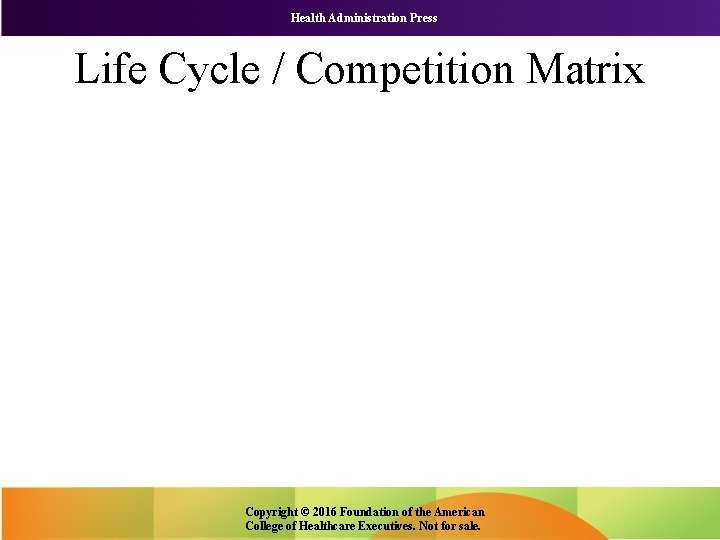 Health Administration Press

Life Cycle / Competition Matrix

Copyright © 2016 Foundation of the American College of Healthcare Executives. Not for sale.